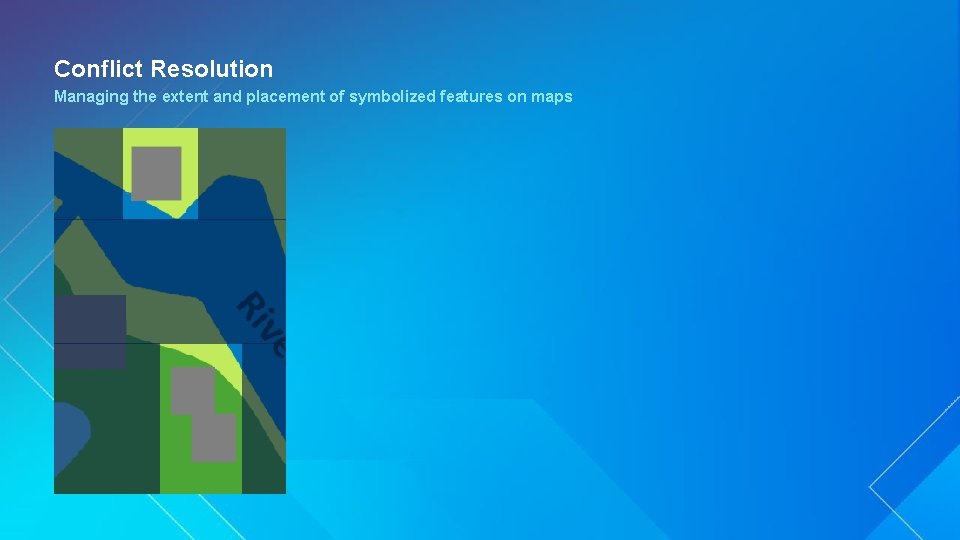 Conflict Resolution

Managing the extent and placement of symbolized features on maps

Rive